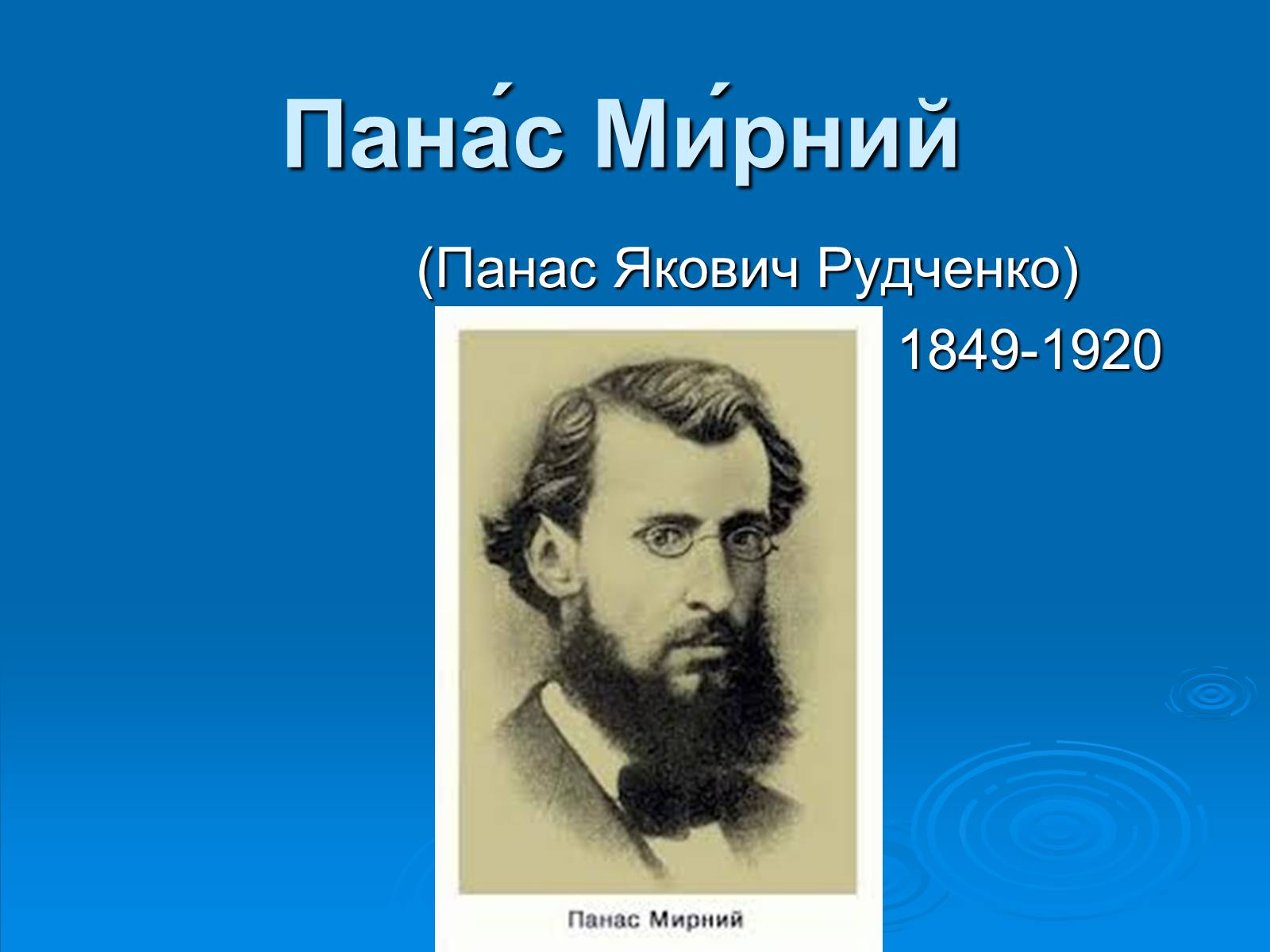 Пана́с Ми́рний

(Панас Якович Рудченко)

1849-1920

Панас Мирний